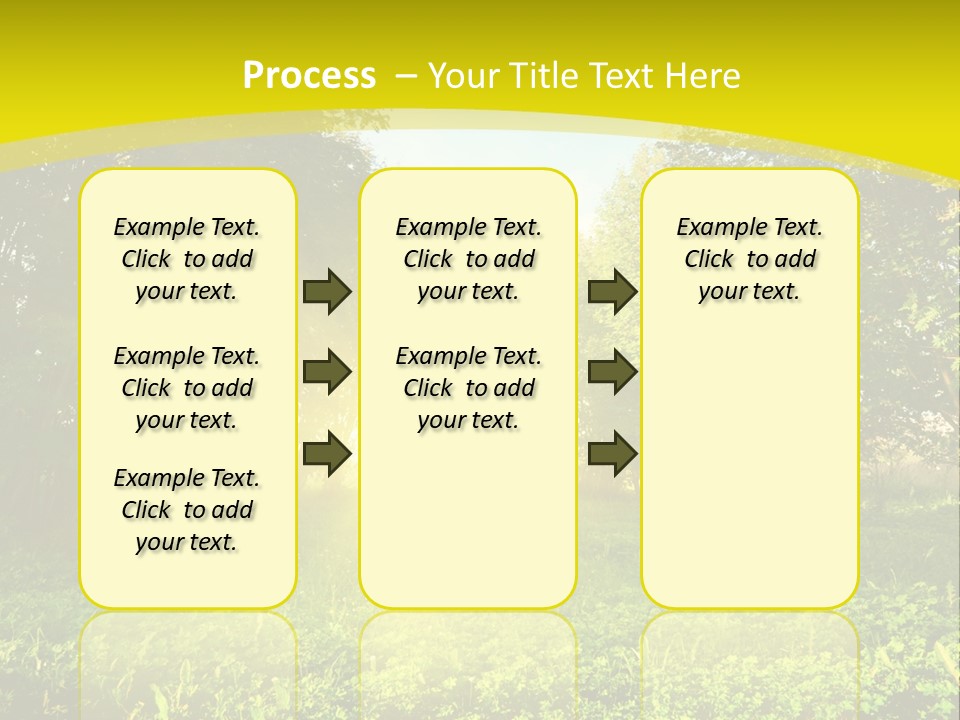 Process – Your Title Text Here

Example Text. Click to add your text.

Example Text. Click to add your text.

Example Text. Click to add your text.

Example Text. Click to add your text.

Example Text. Click to add your text.

Example Text. Click to add your text.